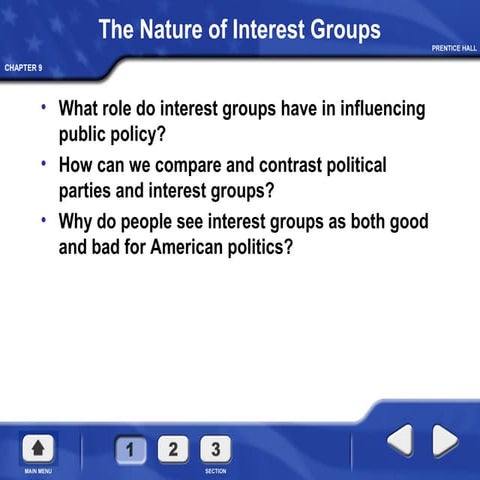 The Nature of Interest Groups

PRENTICE HALL

CHAPTER 9

• What role do interest groups have in influencing public policy?

• How can we compare and contrast political parties and interest groups?

• Why do people see interest groups as both good and bad for American politics?

MAIN MENU

1 2 3

SECTION